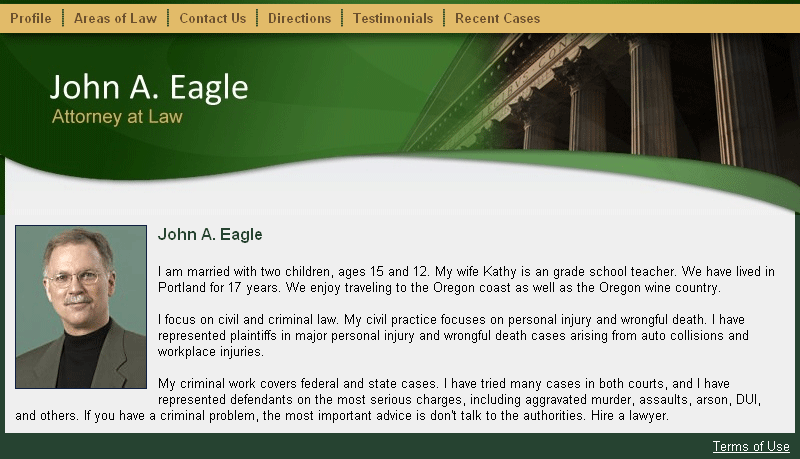 Profile | Areas of Law | Contact Us | Directions | Testimonials | Recent Cases

John A. Eagle
Attorney at Law

John A. Eagle

I am married with two children, ages 15 and 12. My wife Kathy is an grade school teacher. We have lived in Portland for 17 years. We enjoy traveling to the Oregon coast as well as the Oregon wine country.

I focus on civil and criminal law. My civil practice focuses on personal injury and wrongful death. I have represented plaintiffs in major personal injury and wrongful death cases arising from auto collisions and workplace injuries.

My criminal work covers federal and state cases. I have tried many cases in both courts, and I have represented defendants on the most serious charges, including aggravated murder, assaults, arson, DUI, and others. If you have a criminal problem, the most important advice is don't talk to the authorities. Hire a lawyer.

Terms of Use